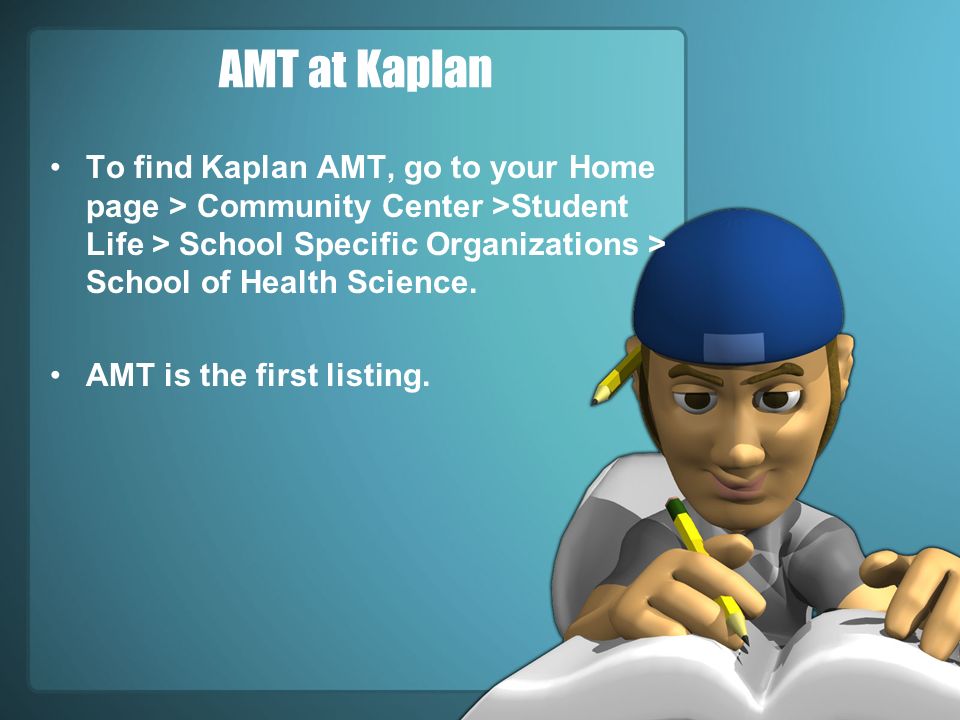 AMT at Kaplan

• To find Kaplan AMT, go to your Home page > Community Center >Student Life > School Specific Organizations > School of Health Science.

• AMT is the first listing.